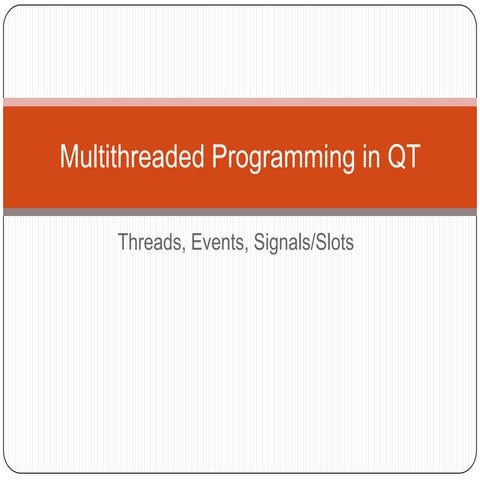 Multithreaded Programming in QT

Threads, Events, Signals/Slots